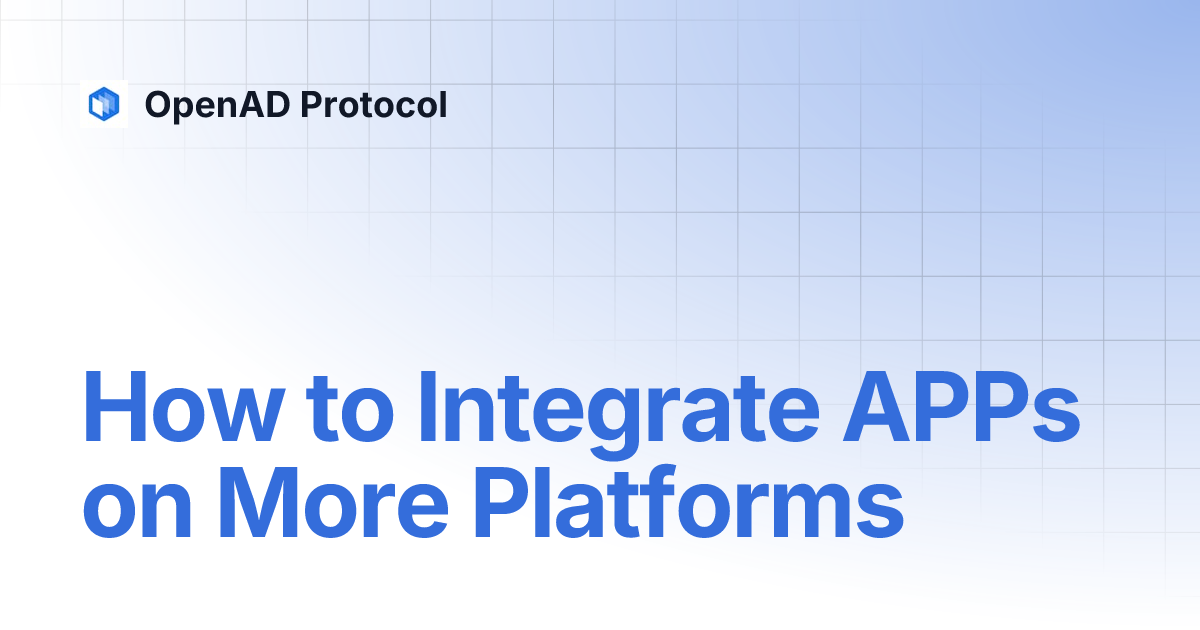 OpenAD Protocol

How to Integrate APPs on More Platforms